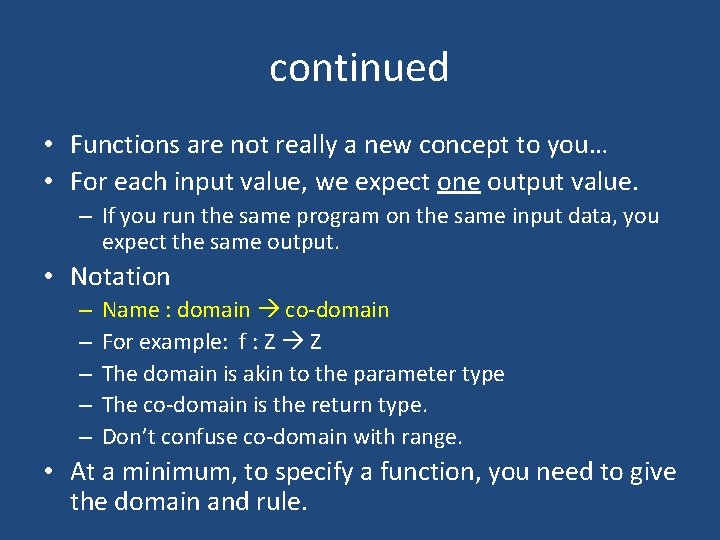 continued

• Functions are not really a new concept to you…
• For each input value, we expect one output value.
– If you run the same program on the same input data, you expect the same output.
• Notation
– Name : domain → co-domain
– For example: f : Z → Z
– The domain is akin to the parameter type
– The co-domain is the return type.
– Don't confuse co-domain with range.
• At a minimum, to specify a function, you need to give the domain and rule.